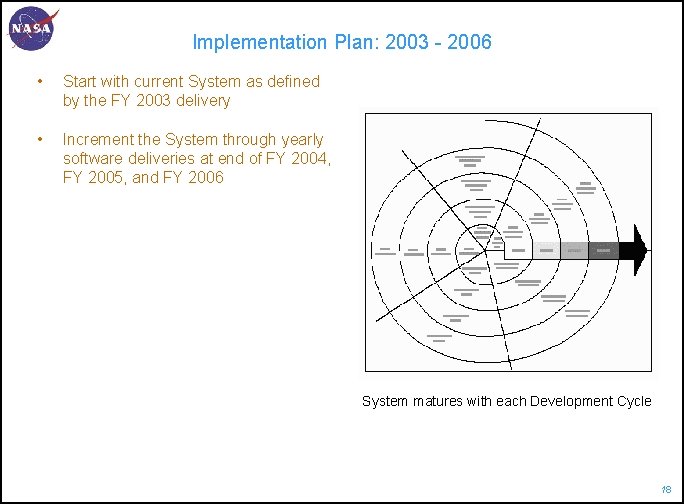 NASA

Implementation Plan: 2003 - 2006

• Start with current System as defined by the FY 2003 delivery

• Increment the System through yearly software deliveries at end of FY 2004, FY 2005, and FY 2006

System matures with each Development Cycle

18